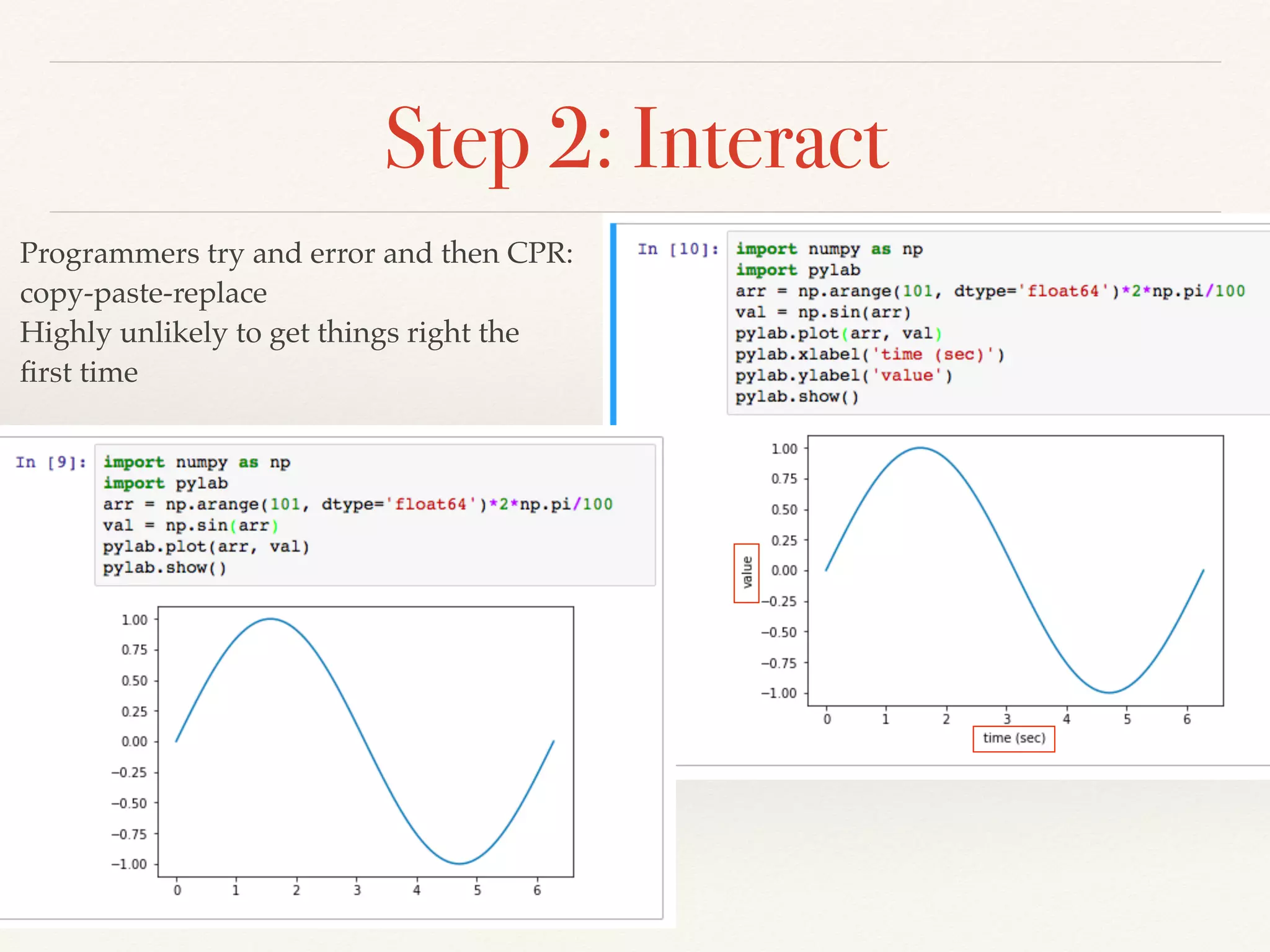 Step 2: Interact

Programmers try and error and then CPR: copy-paste-replace
Highly unlikely to get things right the first time

In [10]: import numpy as np
import pylab
arr = np.arange(101, dtype='float64')*2*np.pi/100
val = np.sin(arr)
pylab.plot(arr, val)
pylab.xlabel('time (sec)')
pylab.ylabel('value')
pylab.show()

1.00
0.75
0.50
0.25
0.00
−0.25
−0.50
−0.75
−1.00
value
0 1 2 3 4 5 6
time (sec)

In [9]: import numpy as np
import pylab
arr = np.arange(101, dtype='float64')*2*np.pi/100
val = np.sin(arr)
pylab.plot(arr, val)
pylab.show()

1.00
0.75
0.50
0.25
0.00
−0.25
−0.50
−0.75
−1.00
0 1 2 3 4 5 6